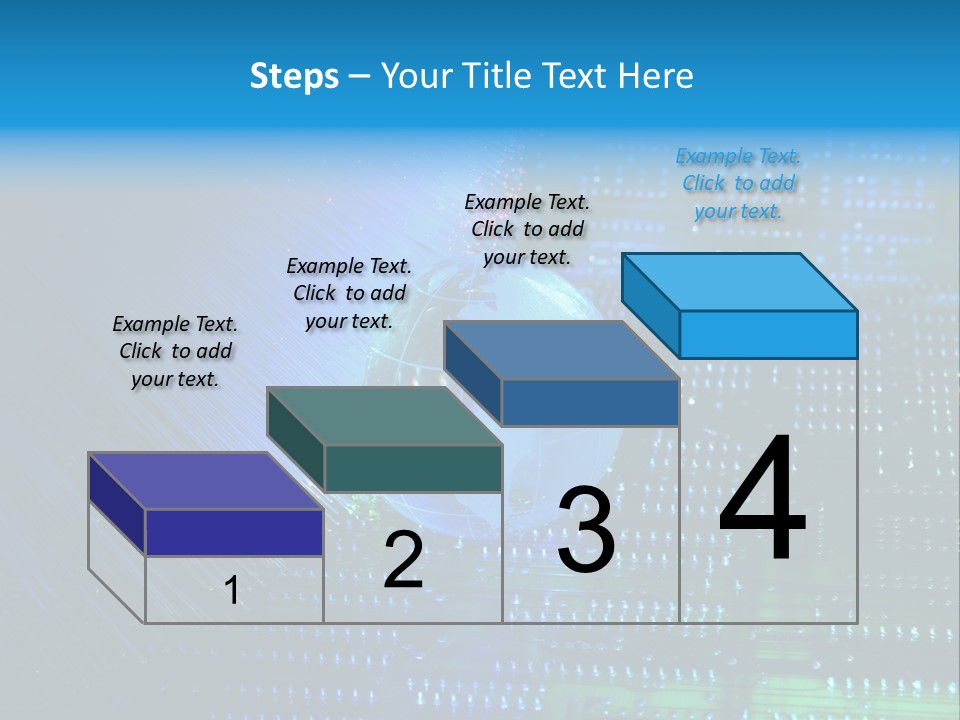 Steps – Your Title Text Here

Example Text. Click to add your text.

Example Text. Click to add your text.

Example Text. Click to add your text.

Example Text. Click to add your text.

1

2

3

4